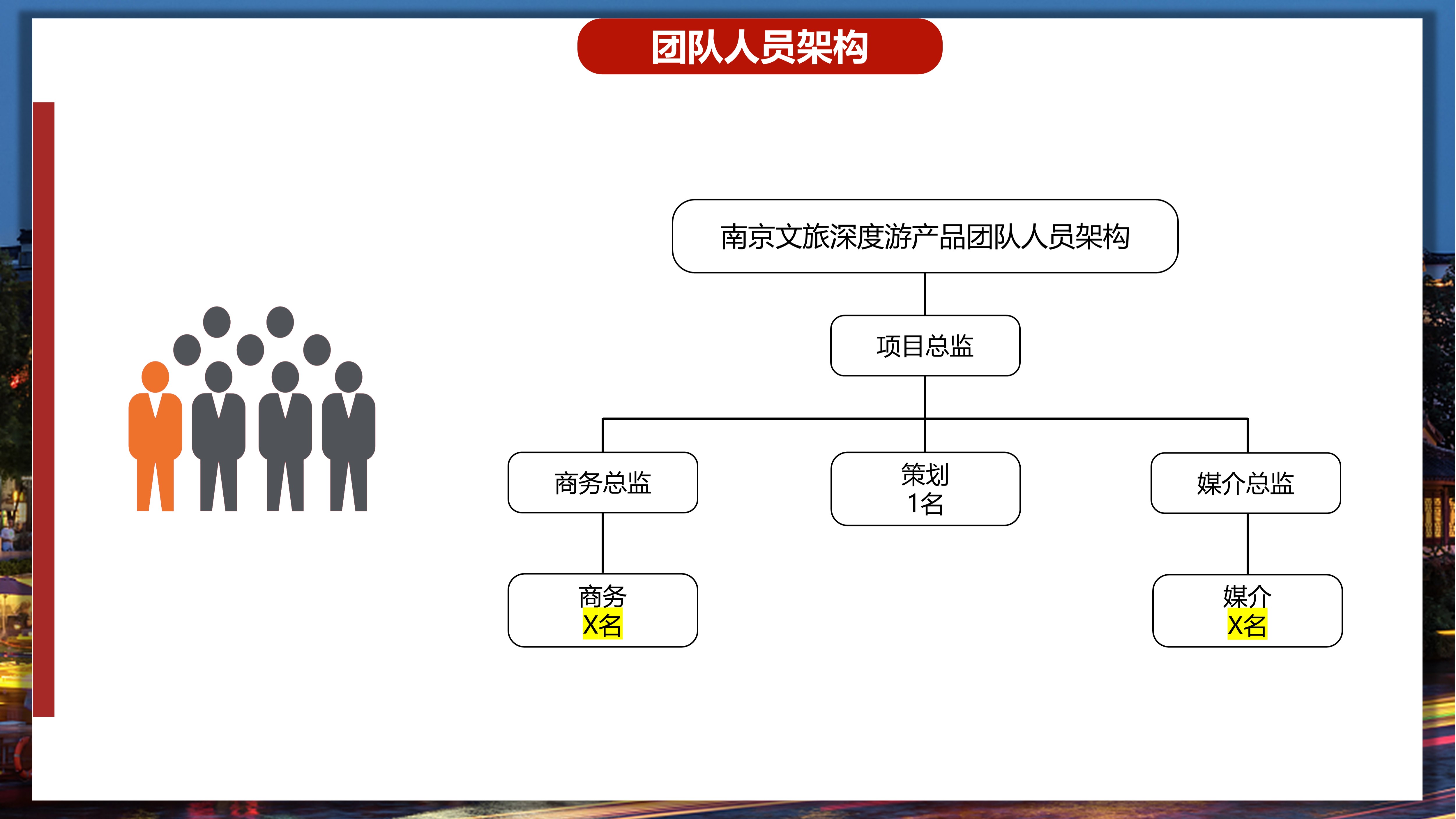 团队人员架构

南京文旅深度游产品团队人员架构

项目总监

商务总监

策划
1名

媒介总监

商务
X名

媒介
X名